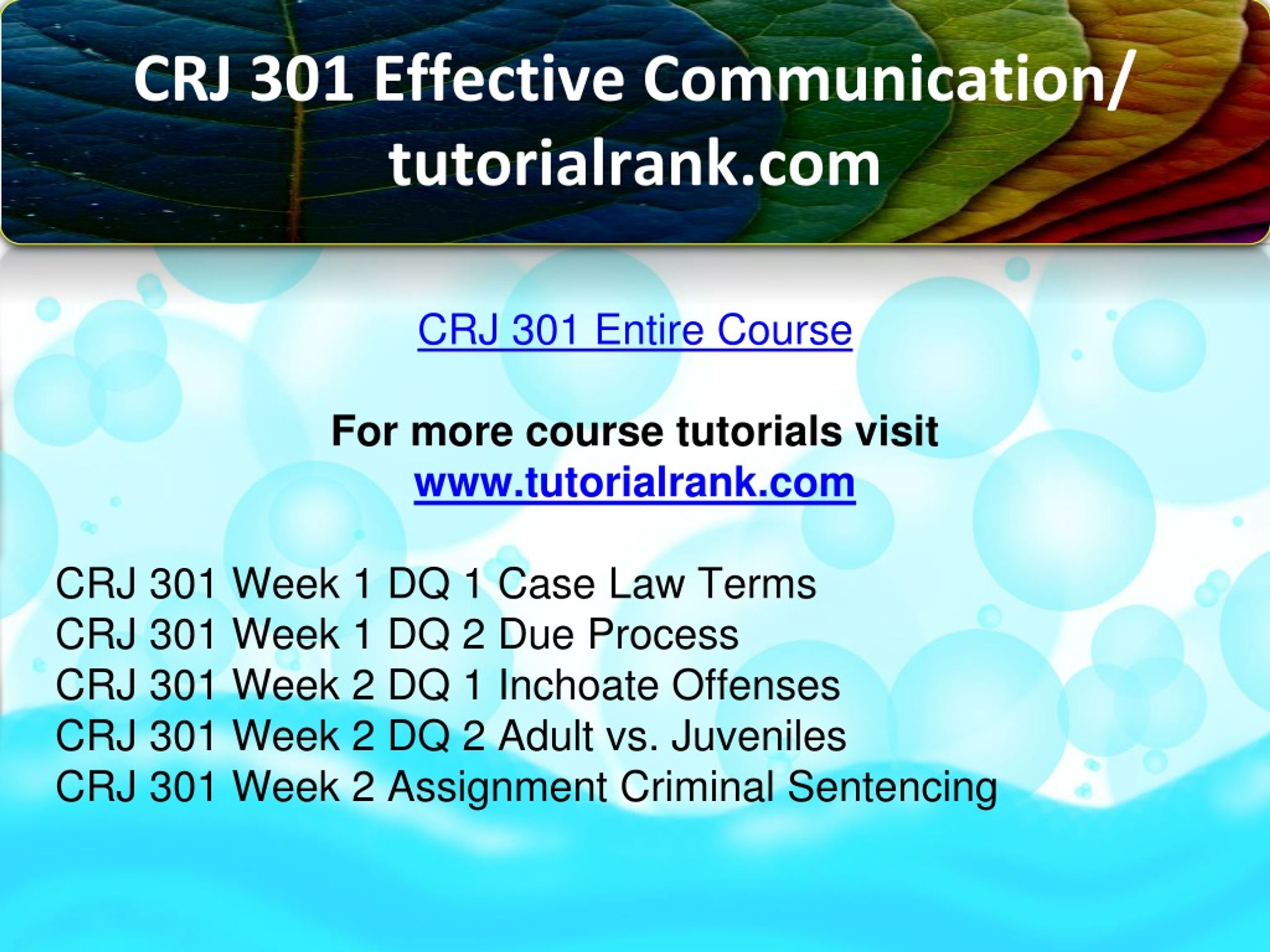 CRJ 301 Effective Communication/ tutorialrank.com

CRJ 301 Entire Course

For more course tutorials visit
www.tutorialrank.com

CRJ 301 Week 1 DQ 1 Case Law Terms
CRJ 301 Week 1 DQ 2 Due Process
CRJ 301 Week 2 DQ 1 Inchoate Offenses
CRJ 301 Week 2 DQ 2 Adult vs. Juveniles
CRJ 301 Week 2 Assignment Criminal Sentencing